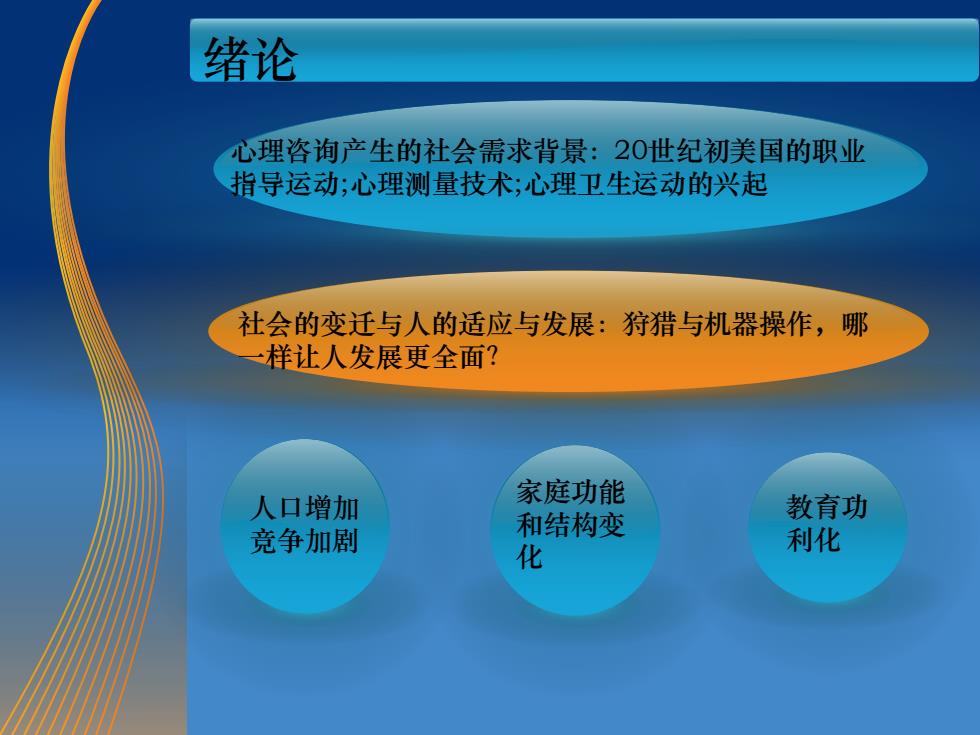 绪论

心理咨询产生的社会需求背景：20世纪初美国的职业指导运动;心理测量技术;心理卫生运动的兴起

社会的变迁与人的适应与发展：狩猎与机器操作，哪一样让人发展更全面?

人口增加竞争加剧

家庭功能和结构变化

教育功利化